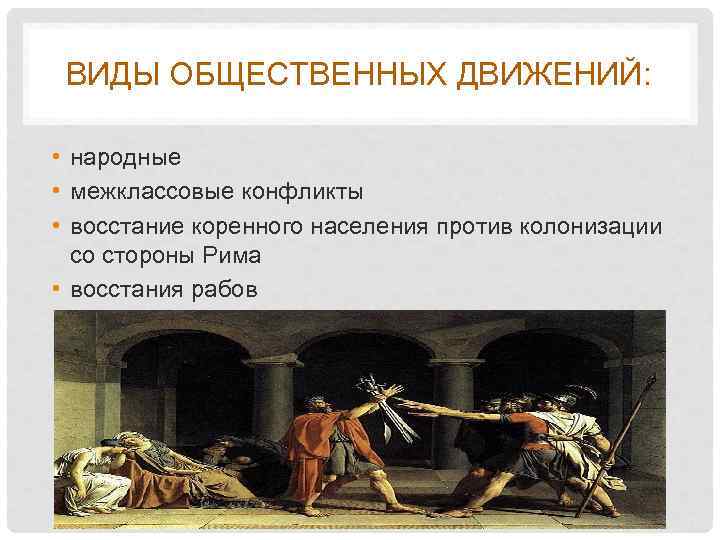 ВИДЫ ОБЩЕСТВЕННЫХ ДВИЖЕНИЙ:

• народные
• межклассовые конфликты
• восстание коренного населения против колонизации со стороны Рима
• восстания рабов